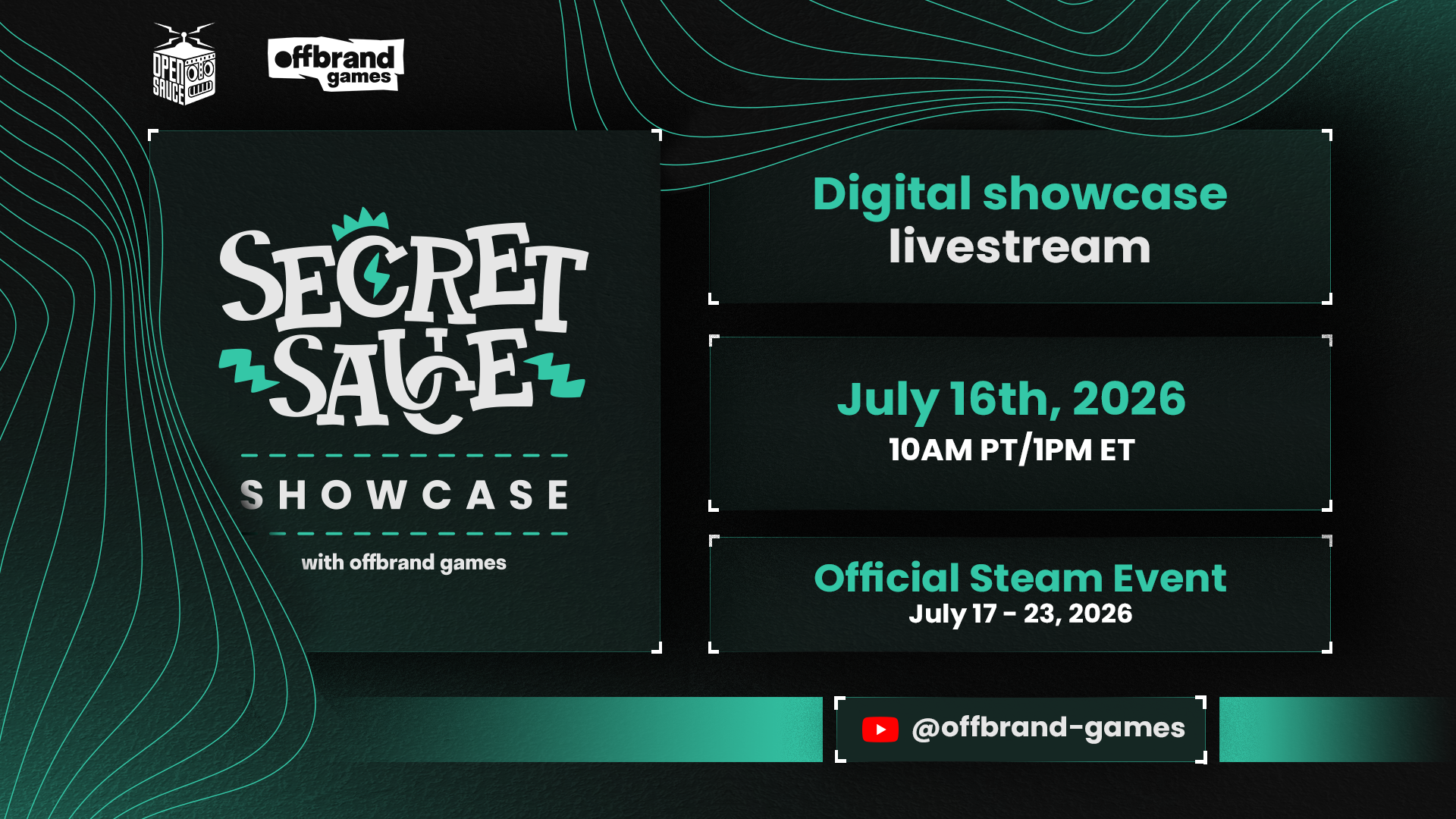 OPEN SAUCE

offbrand games

SECRET SAUCE

SHOWCASE

with offbrand games

Digital showcase livestream

July 16th, 2026
10AM PT/1PM ET

Official Steam Event
July 17 - 23, 2026

@offbrand-games